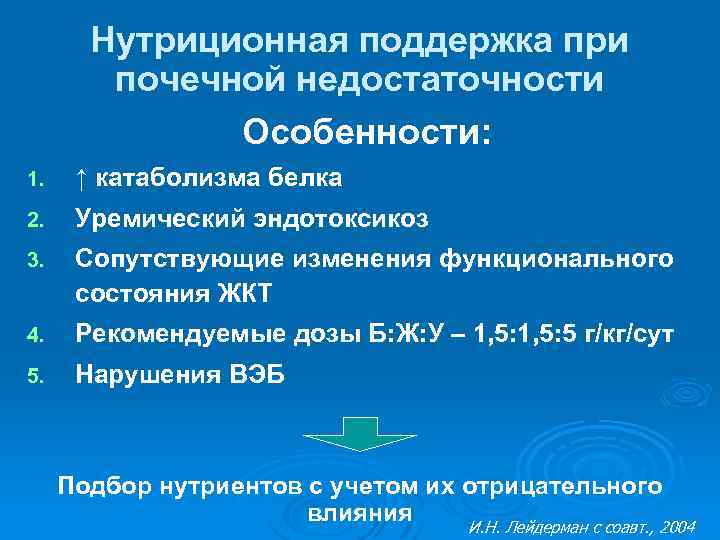 Нутриционная поддержка при почечной недостаточности

Особенности:

1. ↑ катаболизма белка
2. Уремический эндотоксикоз
3. Сопутствующие изменения функционального состояния ЖКТ
4. Рекомендуемые дозы Б:Ж:У – 1,5:1,5:5 г/кг/сут
5. Нарушения ВЭБ

Подбор нутриентов с учетом их отрицательного влияния

И.Н. Лейдерман с соавт., 2004